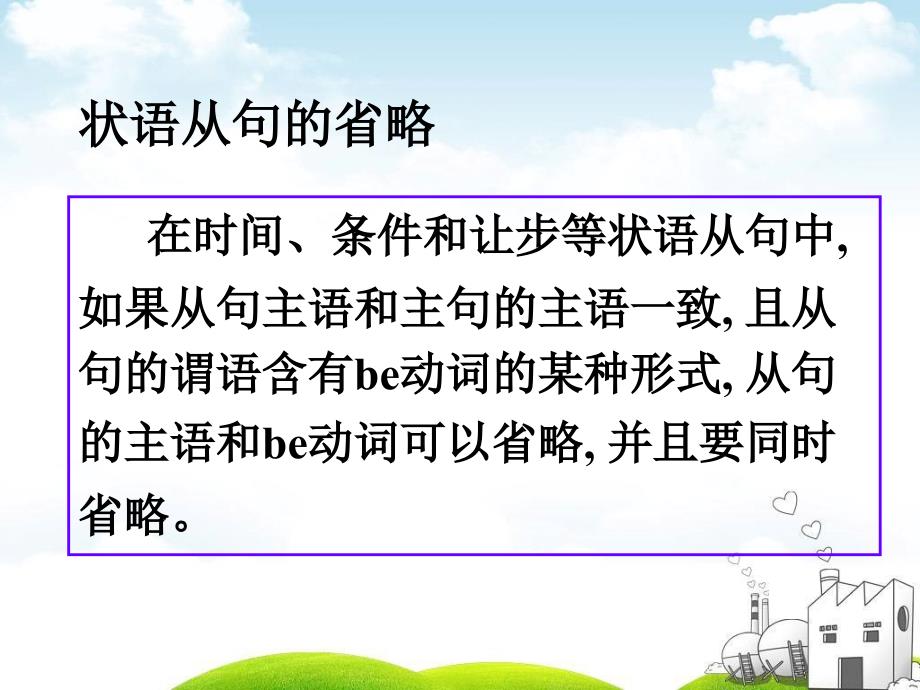 状语从句的省略

在时间、条件和让步等状语从句中, 如果从句主语和主句的主语一致, 且从句的谓语含有be动词的某种形式, 从句的主语和be动词可以省略, 并且要同时省略。